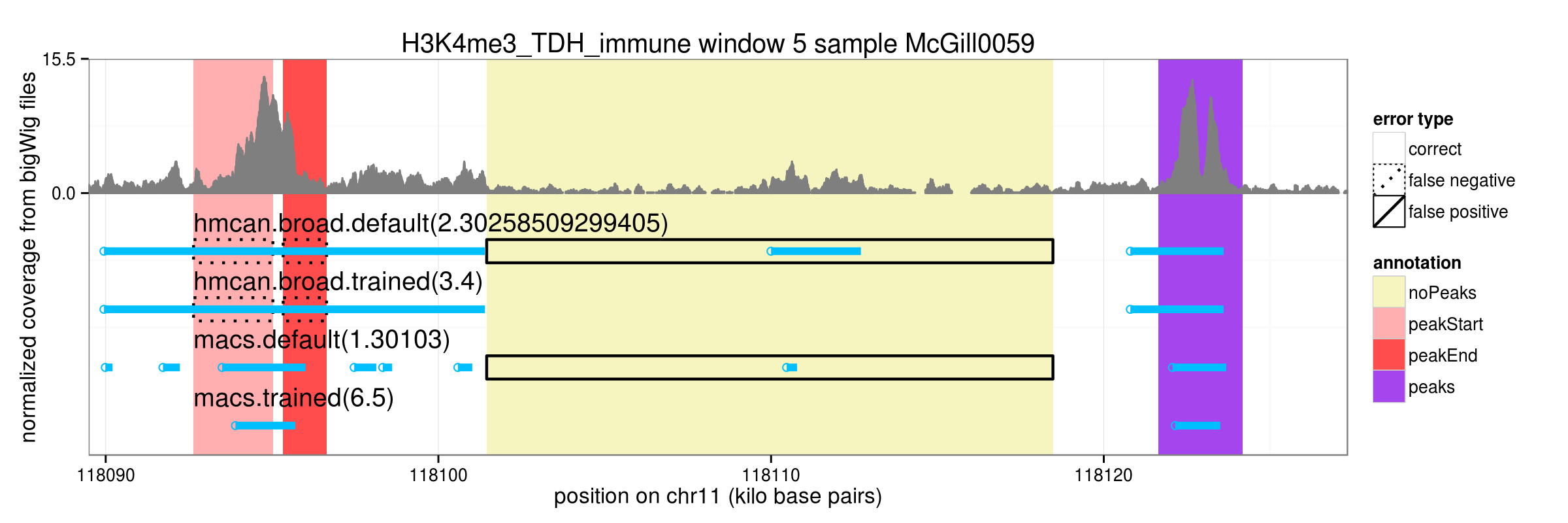 H3K4me3_TDH_immune window 5 sample McGill0059

normalized coverage from bigWig files

15.5

0.0

hmcan.broad.default(2.30258509299405)

hmcan.broad.trained(3.4)

macs.default(1.30103)

macs.trained(6.5)

118090

118100

118110

118120

position on chr11 (kilo base pairs)

error type

correct

false negative

false positive

annotation

noPeaks

peakStart

peakEnd

peaks